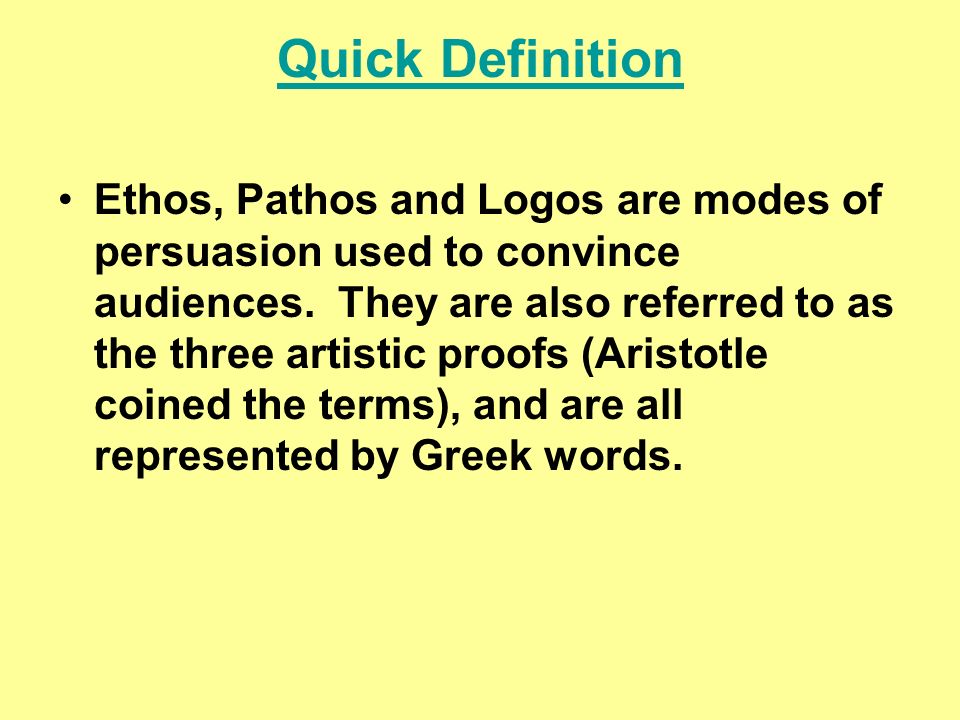 Quick Definition

• Ethos, Pathos and Logos are modes of persuasion used to convince audiences. They are also referred to as the three artistic proofs (Aristotle coined the terms), and are all represented by Greek words.